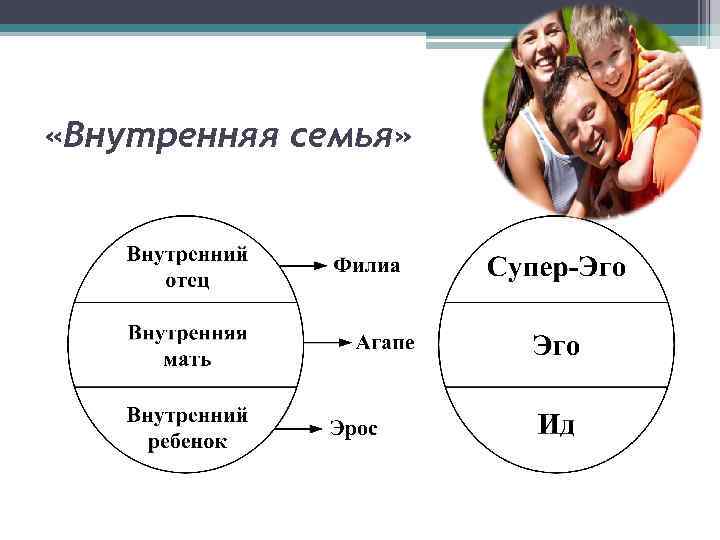 «Внутренняя семья»

Внутренний отец

Филиа

Внутренняя мать

Агапе

Внутренний ребенок

Эрос

Супер-Эго

Эго

Ид